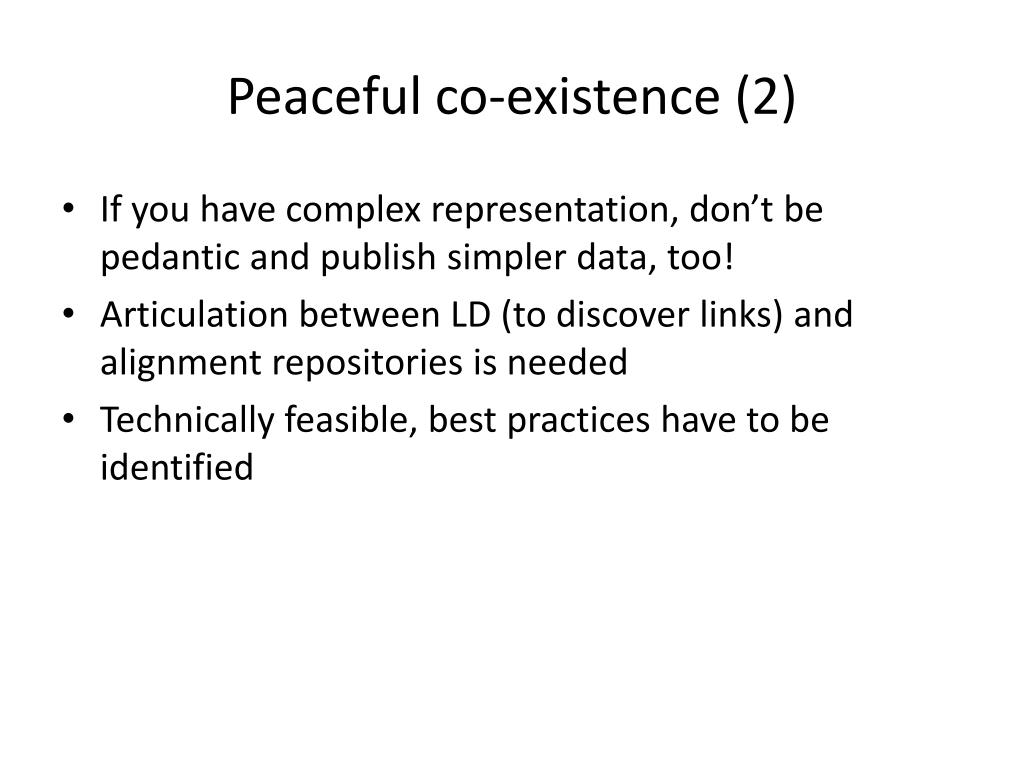 Peaceful co-existence (2)

• If you have complex representation, don’t be pedantic and publish simpler data, too!
• Articulation between LD (to discover links) and alignment repositories is needed
• Technically feasible, best practices have to be identified